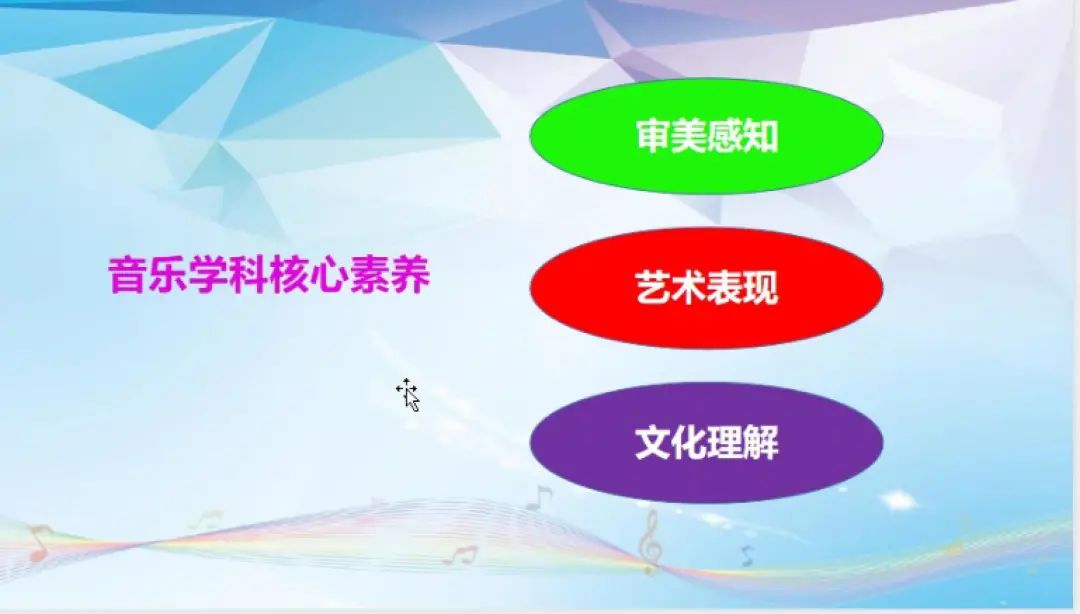 音乐学科核心素养

审美感知

艺术表现

文化理解